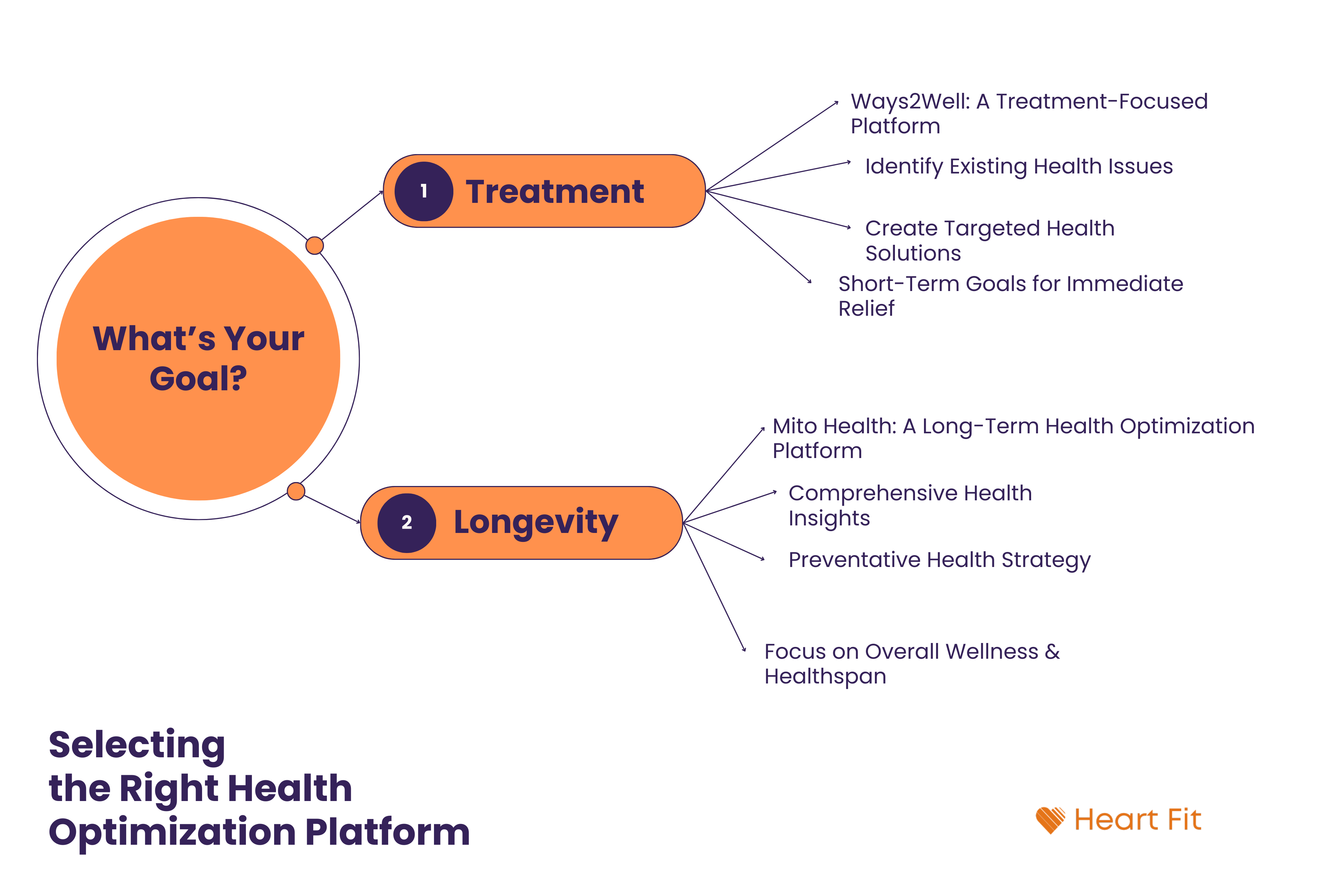 What's Your Goal?

1 Treatment

Ways2Well: A Treatment-Focused Platform

Identify Existing Health Issues

Create Targeted Health Solutions

Short-Term Goals for Immediate Relief

2 Longevity

Mito Health: A Long-Term Health Optimization Platform

Comprehensive Health Insights

Preventative Health Strategy

Focus on Overall Wellness & Healthspan

Selecting the Right Health Optimization Platform

Heart Fit